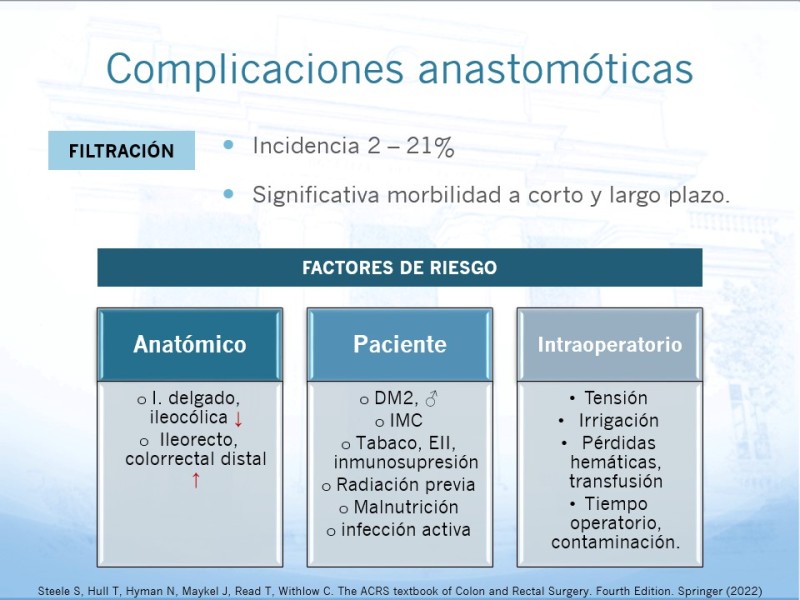 Complicaciones anastomóticas

FILTRACIÓN

• Incidencia 2 – 21%

• Significativa morbilidad a corto y largo plazo.

FACTORES DE RIESGO

Anatómico

o I. delgado, ileocólica ↓
o Ileorecto, colorrectal distal ↑

Paciente

o DM2, ♂
o IMC
o Tabaco, EII, inmunosupresión
o Radiación previa
o Malnutrición
o infección activa

Intraoperatorio

• Tensión
• Irrigación
• Pérdidas hemáticas, transfusión
• Tiempo operatorio, contaminación.

Steele S, Hull T, Hyman N, Maykel J, Read T, Withlow C. The ACRS textbook of Colon and Rectal Surgery. Fourth Edition. Springer (2022)